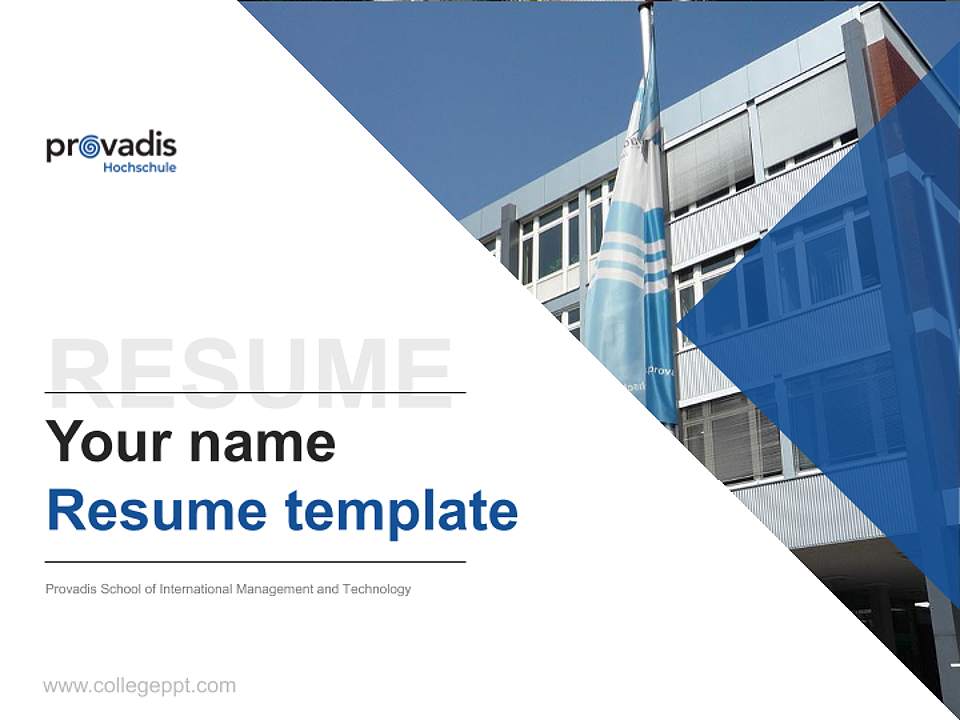 provadis
Hochschule

RESUME

Your name

Resume template

Provadis School of International Management and Technology

www.collegeppt.com